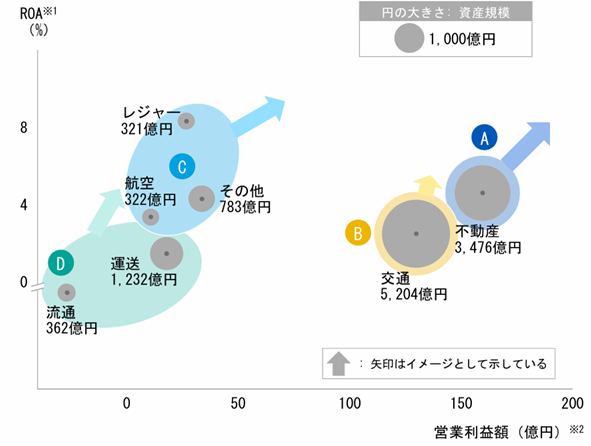 ROA※1
（%）

円の大きさ：資産規模
1,000億円

8
4
0

レジャー
321億円

C

航空
322億円

その他
783億円

D

運送
1,232億円

流通
362億円

A

B

不動産
3,476億円

交通
5,204億円

：矢印はイメージとして示している

0
50
100
150
200

営業利益額（億円）※2